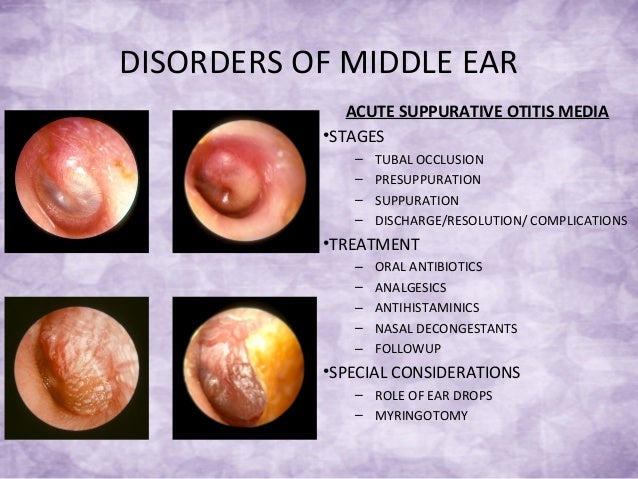 DISORDERS OF MIDDLE EAR

ACUTE SUPPURATIVE OTITIS MEDIA

•STAGES
– TUBAL OCCLUSION
– PRESUPPURATION
– SUPPURATION
– DISCHARGE/RESOLUTION/ COMPLICATIONS

•TREATMENT
– ORAL ANTIBIOTICS
– ANALGESICS
– ANTIHISTAMINICS
– NASAL DECONGESTANTS
– FOLLOWUP

•SPECIAL CONSIDERATIONS
– ROLE OF EAR DROPS
– MYRINGOTOMY